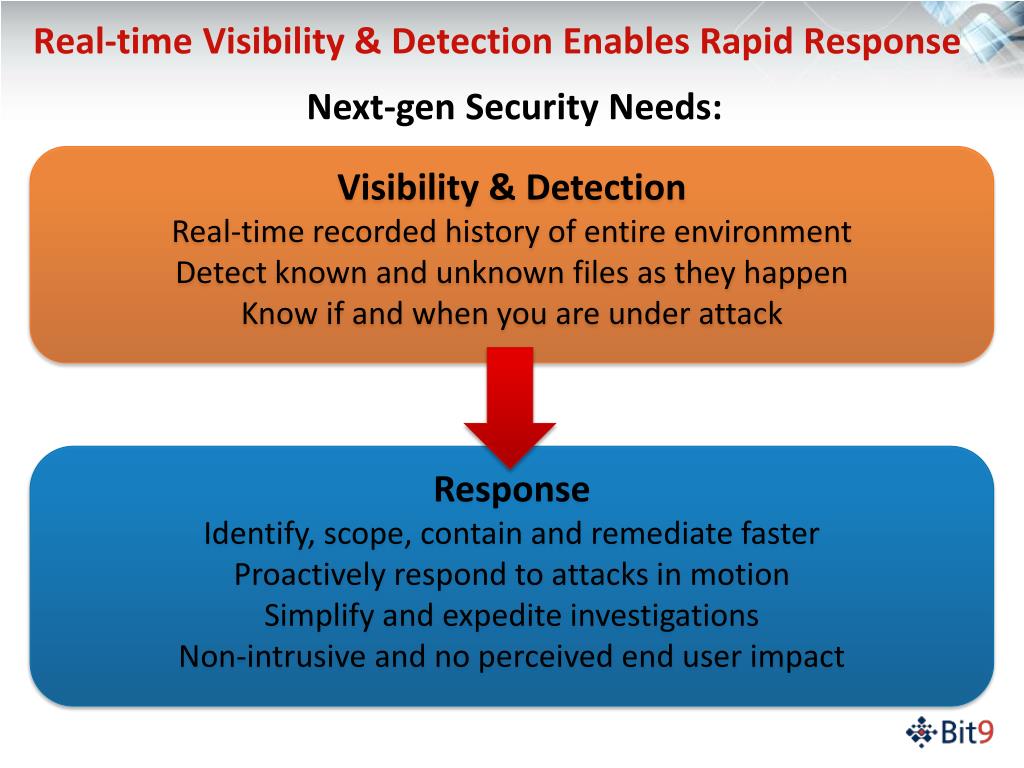 Real-time Visibility & Detection Enables Rapid Response

Next-gen Security Needs:

Visibility & Detection
Real-time recorded history of entire environment
Detect known and unknown files as they happen
Know if and when you are under attack

Response
Identify, scope, contain and remediate faster
Proactively respond to attacks in motion
Simplify and expedite investigations
Non-intrusive and no perceived end user impact

Bit9